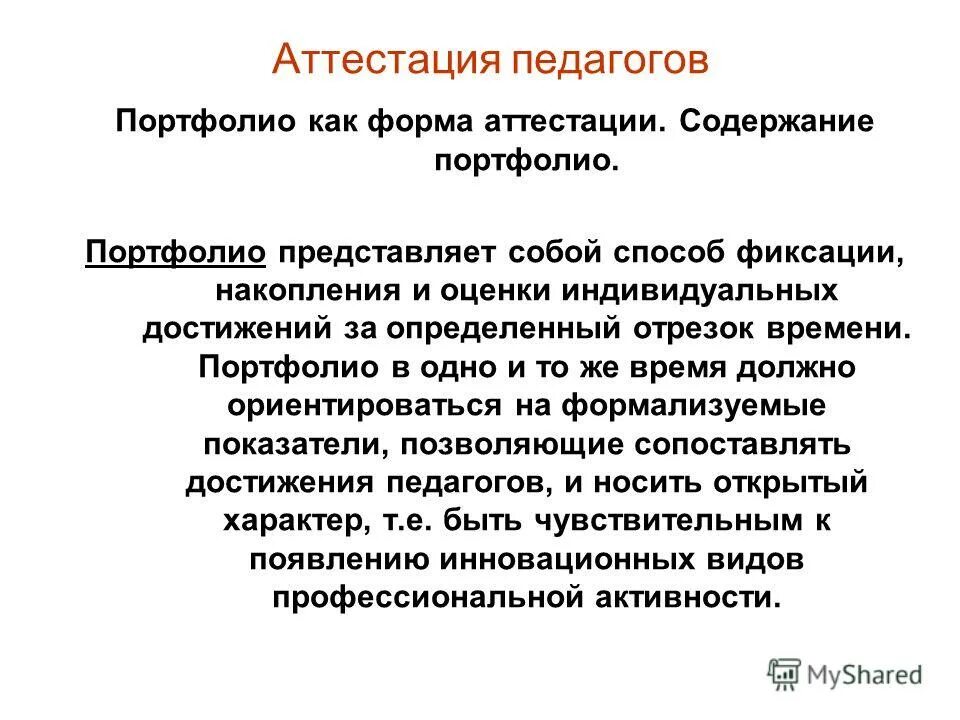 Аттестация педагогов

Портфолио как форма аттестации. Содержание портфолио.

Портфолио представляет собой способ фиксации, накопления и оценки индивидуальных достижений за определенный отрезок времени. Портфолио в одно и то же время должно ориентироваться на формализуемые показатели, позволяющие сопоставлять достижения педагогов, и носить открытый характер, т.е. быть чувствительным к появлению инновационных видов профессиональной активности.

MyShared